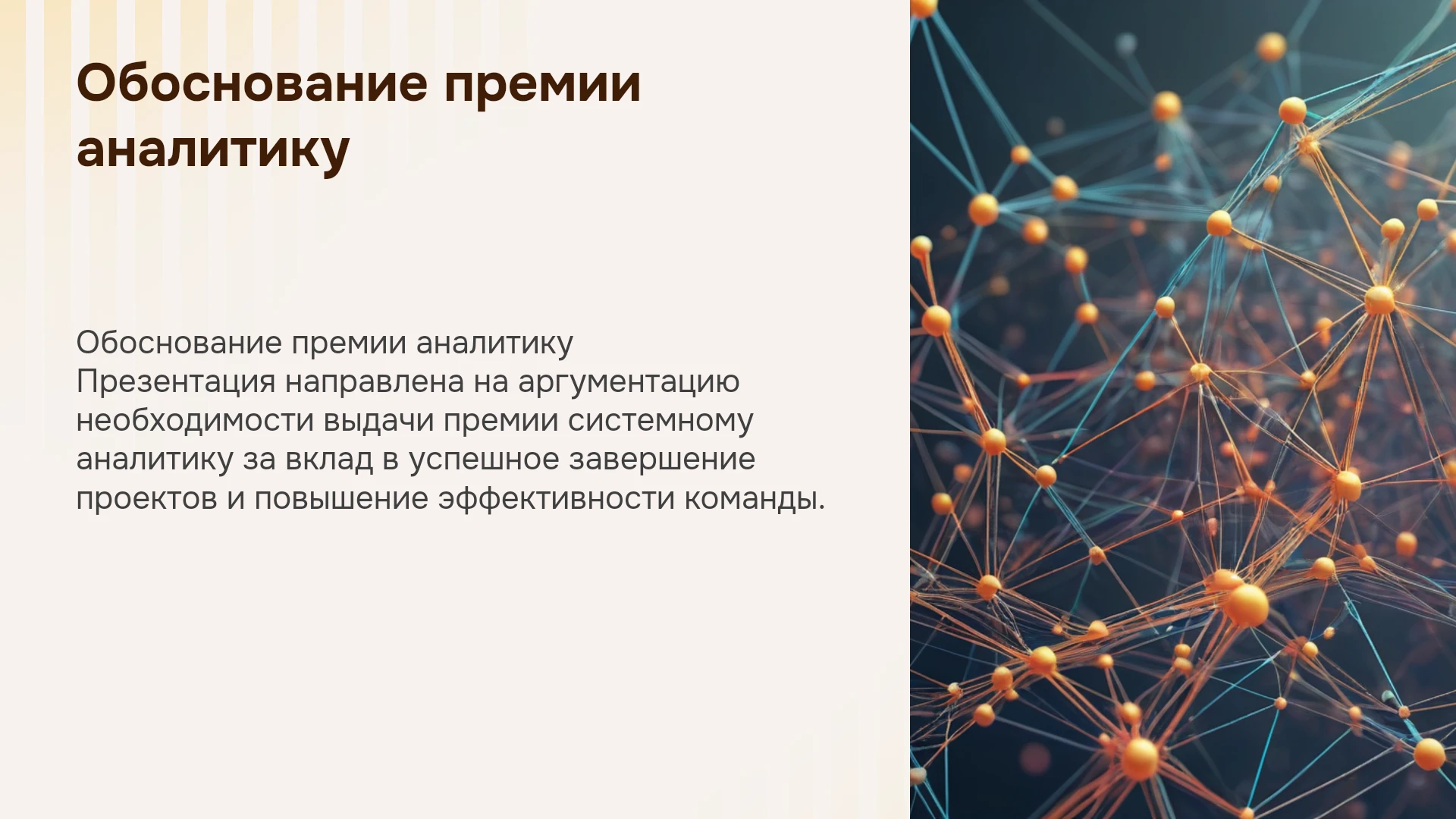 Обоснование премии аналитику

Обоснование премии аналитику
Презентация направлена на аргументацию необходимости выдачи премии системному аналитику за вклад в успешное завершение проектов и повышение эффективности команды.